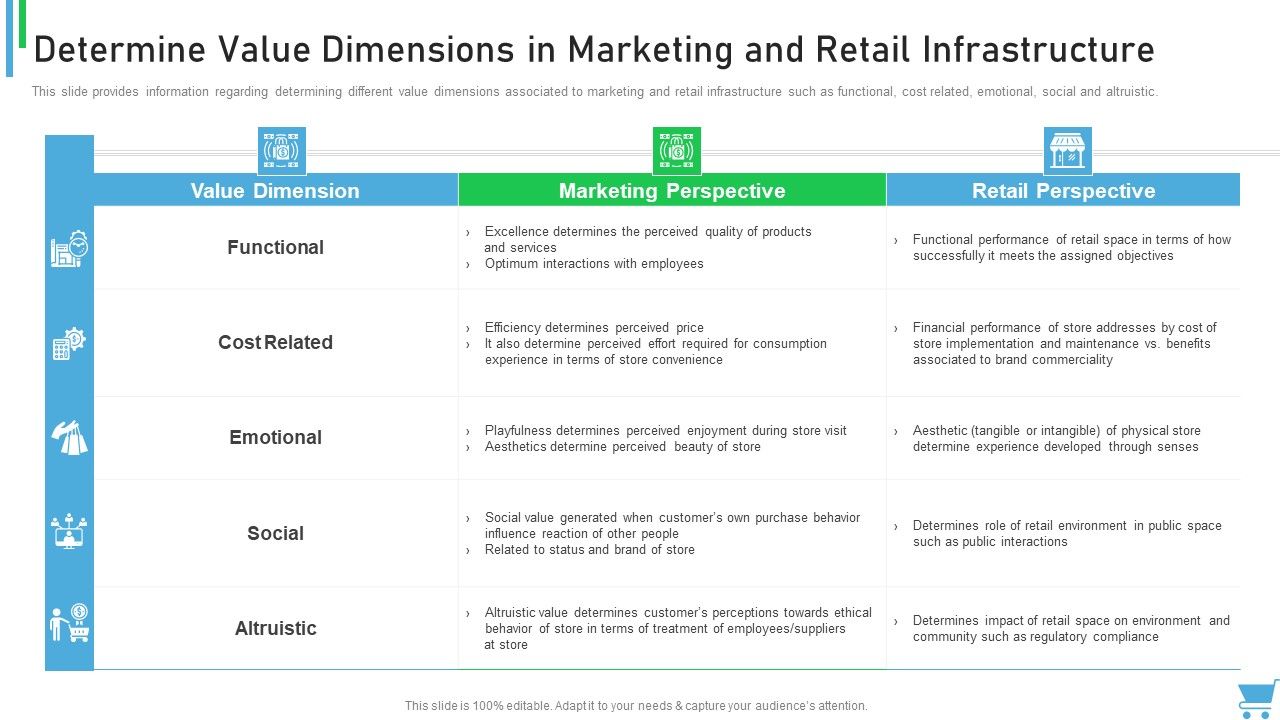 Determine Value Dimensions in Marketing and Retail Infrastructure

This slide provides information regarding determining different value dimensions associated to marketing and retail infrastructure such as functional, cost related, emotional, social and altruistic.

| Value Dimension | Marketing Perspective | Retail Perspective |
|---|---|---|
| Functional | › Excellence determines the perceived quality of products and services › Optimum interactions with employees | › Functional performance of retail space in terms of how successfully it meets the assigned objectives |
| Cost Related | › Efficiency determines perceived price › It also determine perceived effort required for consumption experience in terms of store convenience | › Financial performance of store addresses by cost of store implementation and maintenance vs. benefits associated to brand commerciality |
| Emotional | › Playfulness determines perceived enjoyment during store visit › Aesthetics determine perceived beauty of store | › Aesthetic (tangible or intangible) of physical store determine experience developed through senses |
| Social | › Social value generated when customer's own purchase behavior influence reaction of other people › Related to status and brand of store | › Determines role of retail environment in public space such as public interactions |
| Altruistic | › Altruistic value determines customer's perceptions towards ethical behavior of store in terms of treatment of employees/suppliers at store | › Determines impact of retail space on environment and community such as regulatory compliance |

This slide is 100% editable. Adapt it to your needs & capture your audience's attention.